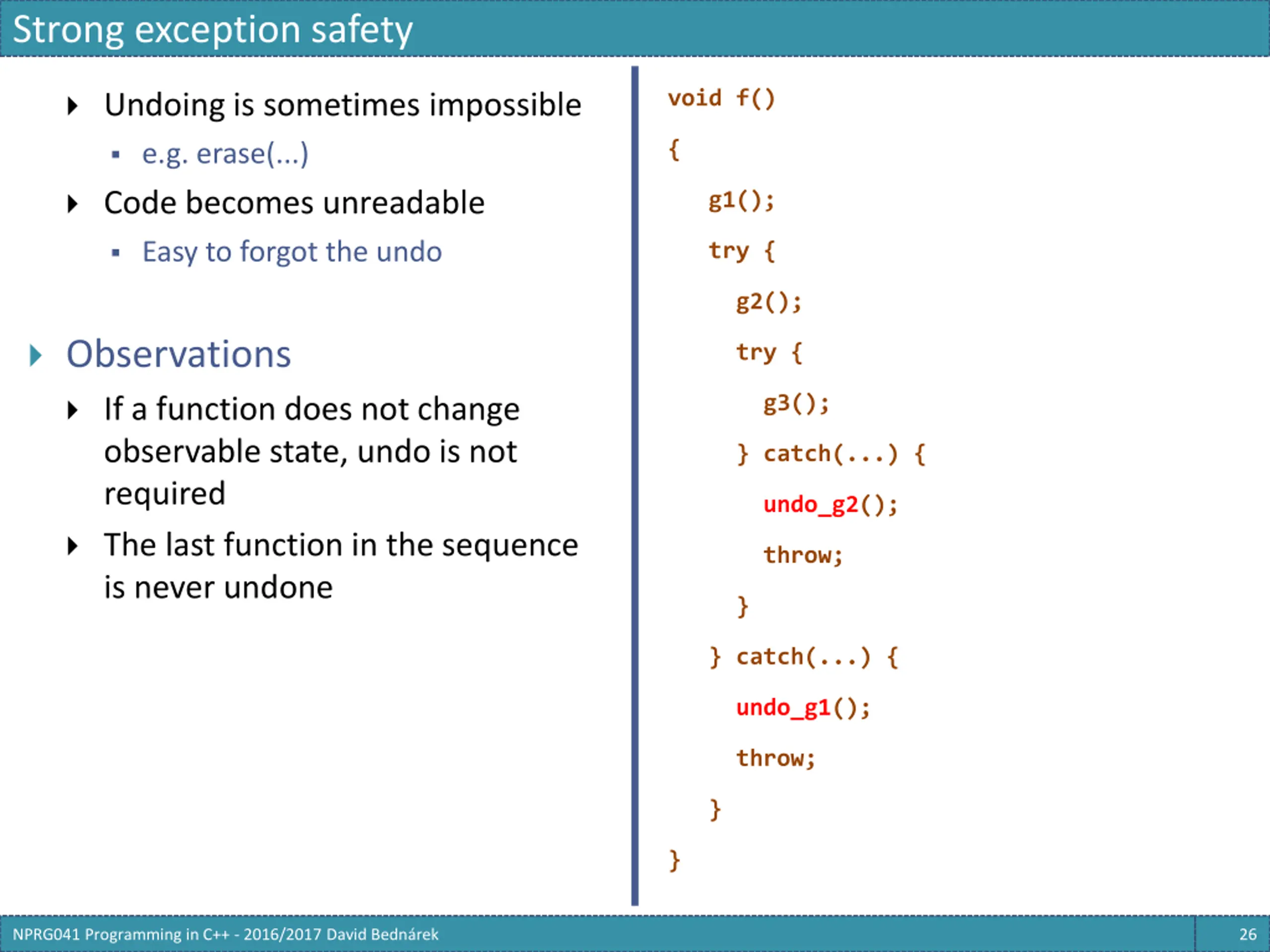 Strong exception safety

Undoing is sometimes impossible

e.g. erase(...)

Code becomes unreadable

Easy to forgot the undo

Observations

If a function does not change observable state, undo is not required

The last function in the sequence is never undone

void f()
{
  g1();
  try {
    g2();
    try {
      g3();
    } catch(...) {
      undo_g2();
      throw;
    }
  } catch(...) {
    undo_g1();
    throw;
  }
}

NPRG041 Programming in C++ - 2016/2017 David Bednárek

26